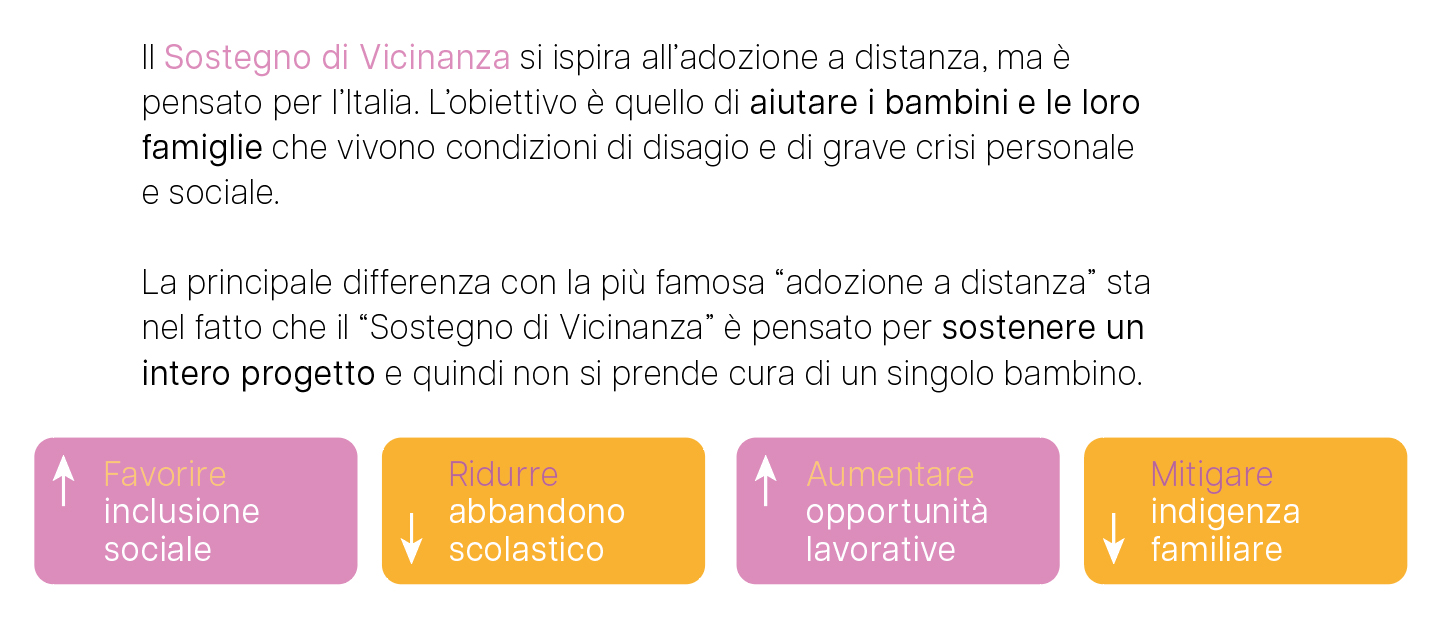 Il Sostegno di Vicinanza si ispira all'adozione a distanza, ma è pensato per l'Italia. L'obiettivo è quello di aiutare i bambini e le loro famiglie che vivono condizioni di disagio e di grave crisi personale e sociale.

La principale differenza con la più famosa "adozione a distanza" sta nel fatto che il "Sostegno di Vicinanza" è pensato per sostenere un intero progetto e quindi non si prende cura di un singolo bambino.

Favorire inclusione sociale

Ridurre abbandono scolastico

Aumentare opportunità lavorative

Mitigare indigenza familiare